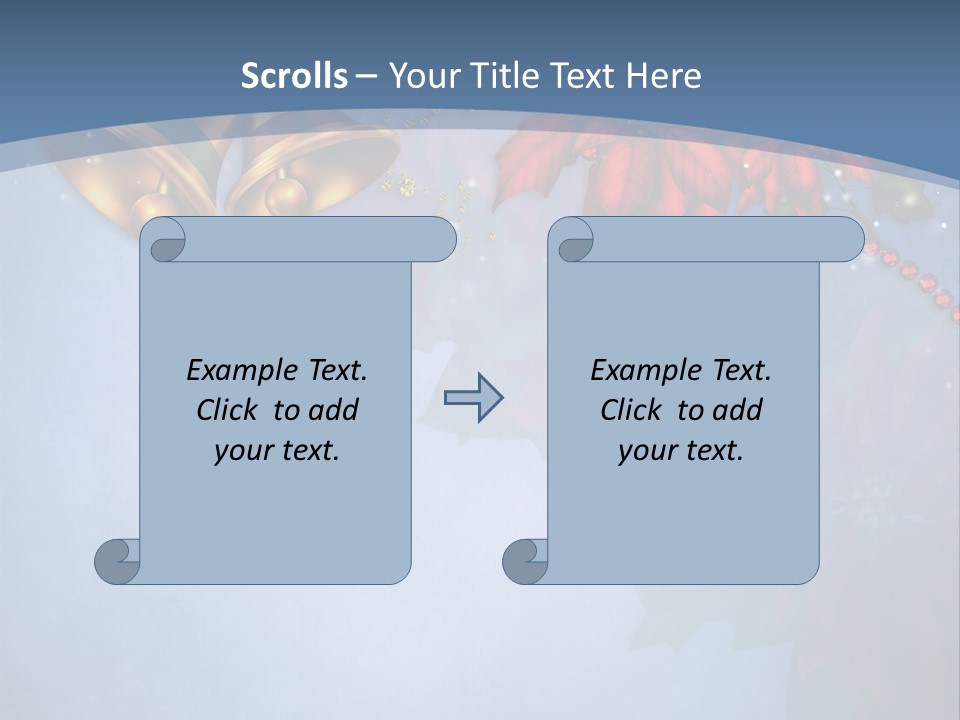 Scrolls – Your Title Text Here

Example Text. Click to add your text.

Example Text. Click to add your text.